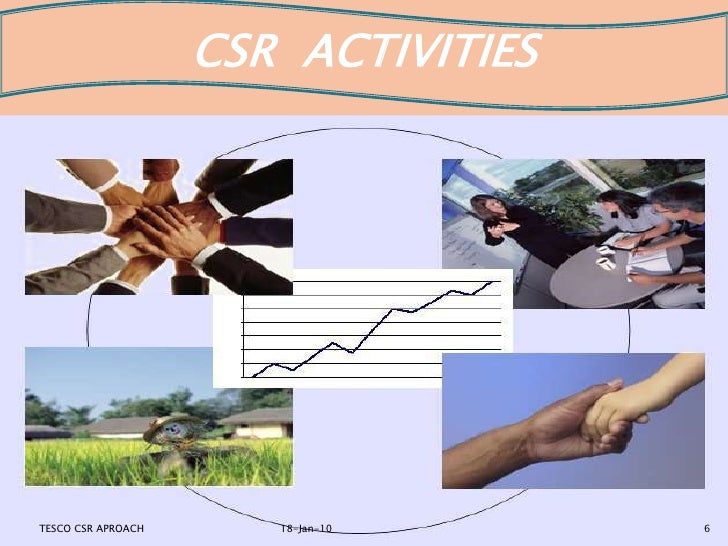 CSR ACTIVITIES

TESCO CSR APROACH

18-Jan-10

6